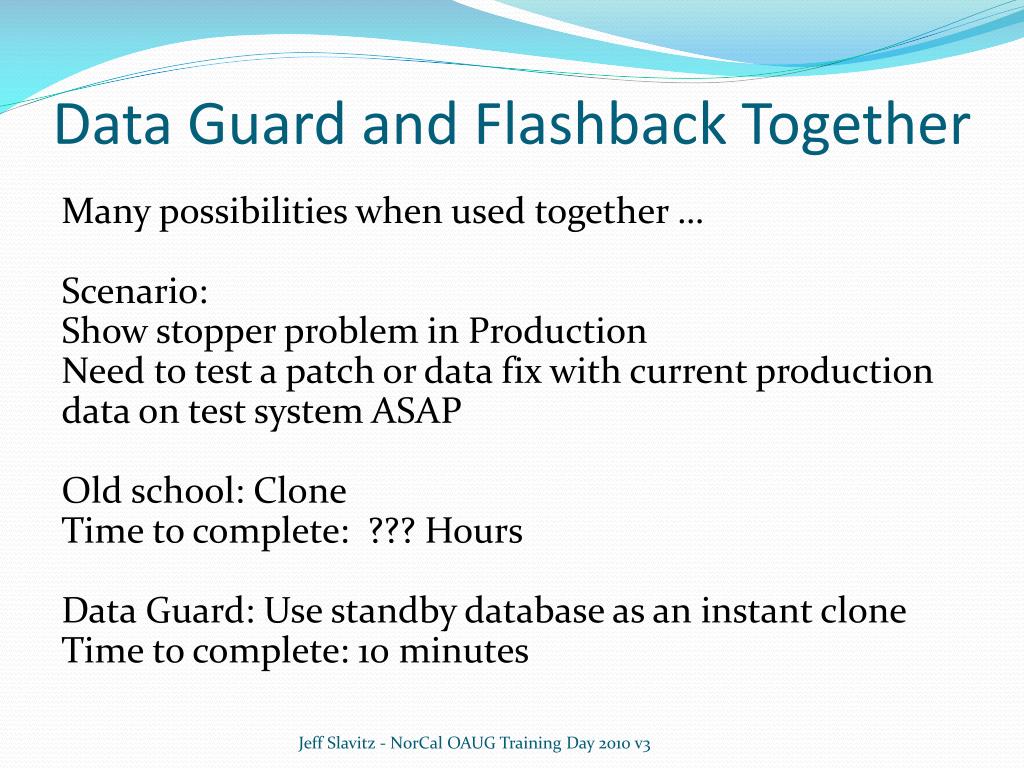 Data Guard and Flashback Together

Many possibilities when used together …

Scenario:
Show stopper problem in Production
Need to test a patch or data fix with current production data on test system ASAP

Old school: Clone
Time to complete: ??? Hours

Data Guard: Use standby database as an instant clone
Time to complete: 10 minutes

Jeff Slavitz - NorCal OAUG Training Day 2010 v3